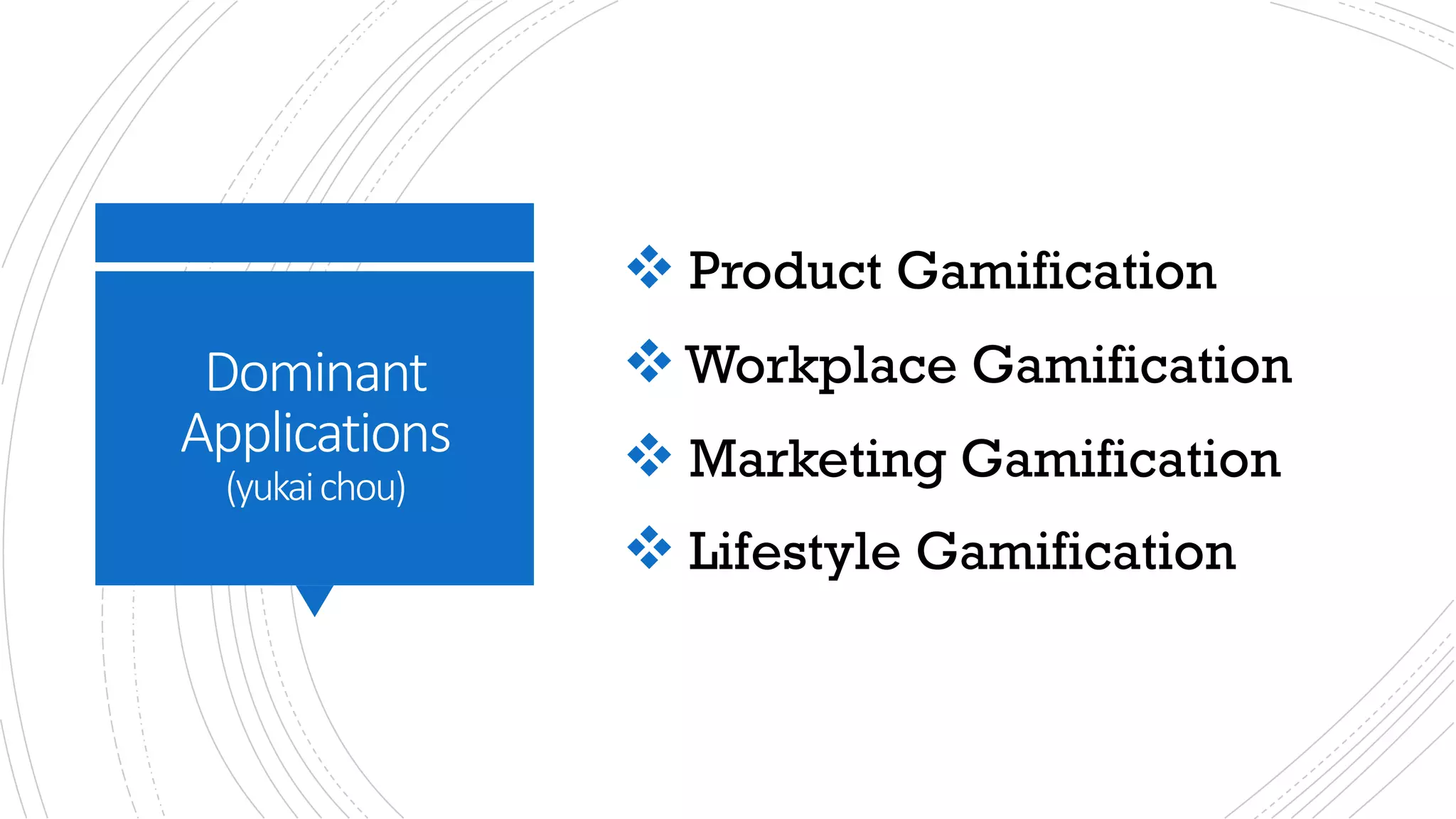 Dominant Applications
(yukai chou)

❖ Product Gamification
❖ Workplace Gamification
❖ Marketing Gamification
❖ Lifestyle Gamification